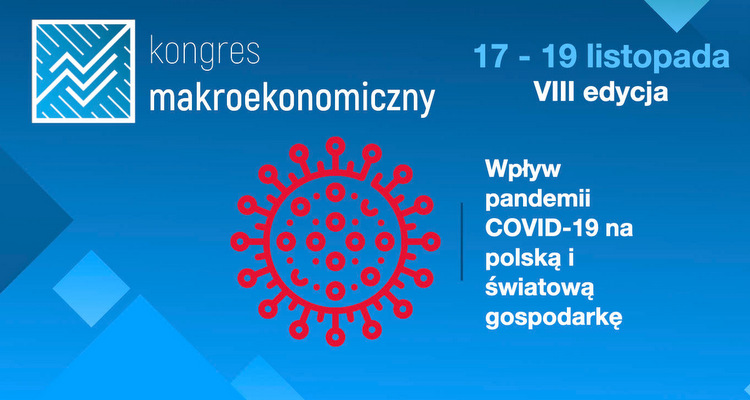 kongres makroekonomiczny

17 - 19 listopada
VIII edycja

Wpływ pandemii COVID-19 na polską i światową gospodarkę